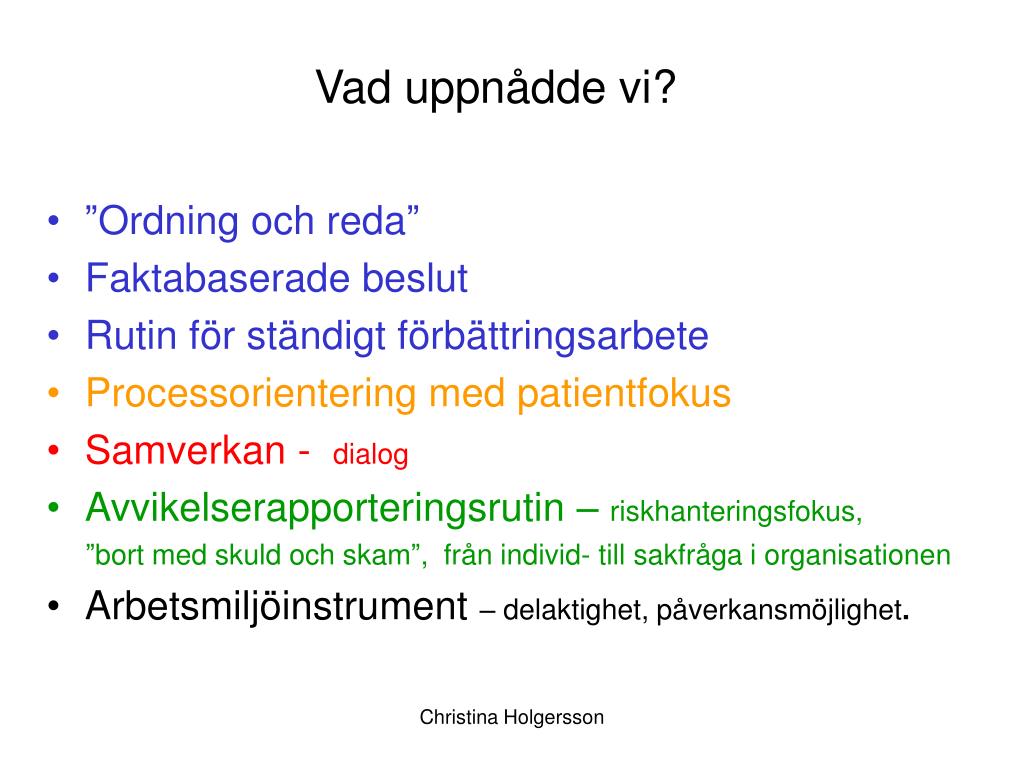 Vad uppnådde vi?

• ”Ordning och reda”
• Faktabaserade beslut
• Rutin för ständigt förbättringsarbete
• Processorientering med patientfokus
• Samverkan - dialog
• Avvikelserapporteringsrutin – riskhanteringsfokus, ”bort med skuld och skam”, från individ- till sakfråga i organisationen
• Arbetsmiljöinstrument – delaktighet, påverkansmöjlighet.

Christina Holgersson